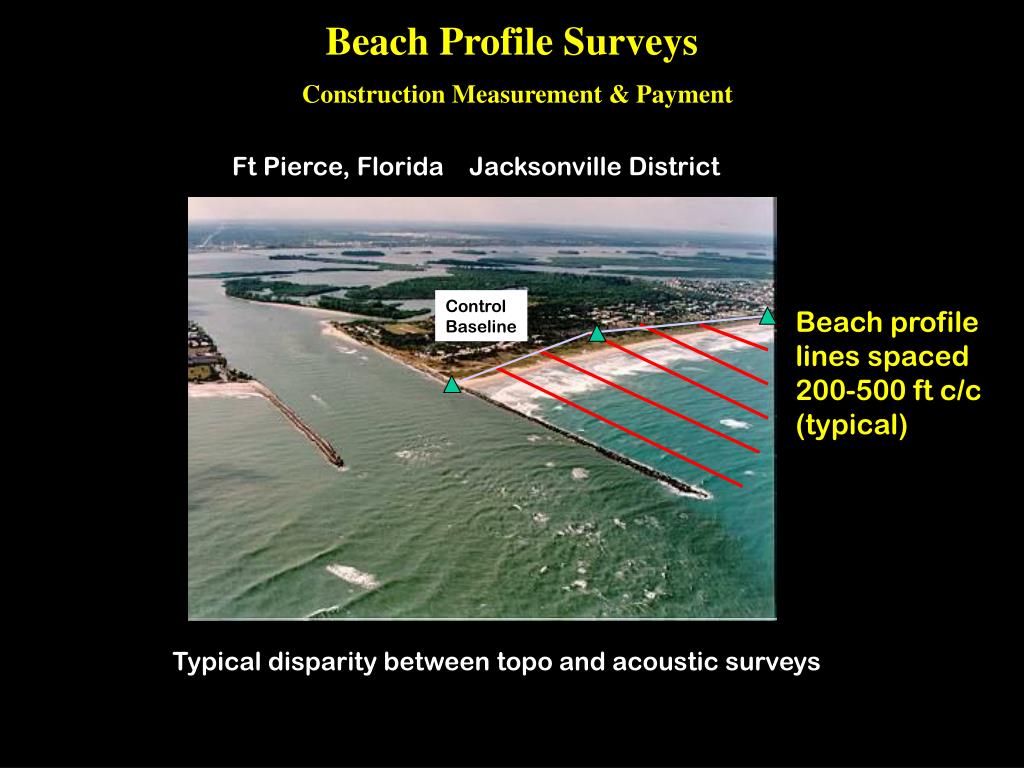 Beach Profile Surveys

Construction Measurement & Payment

Ft Pierce, Florida    Jacksonville District

Control Baseline

Beach profile lines spaced 200-500 ft c/c (typical)

Typical disparity between topo and acoustic surveys